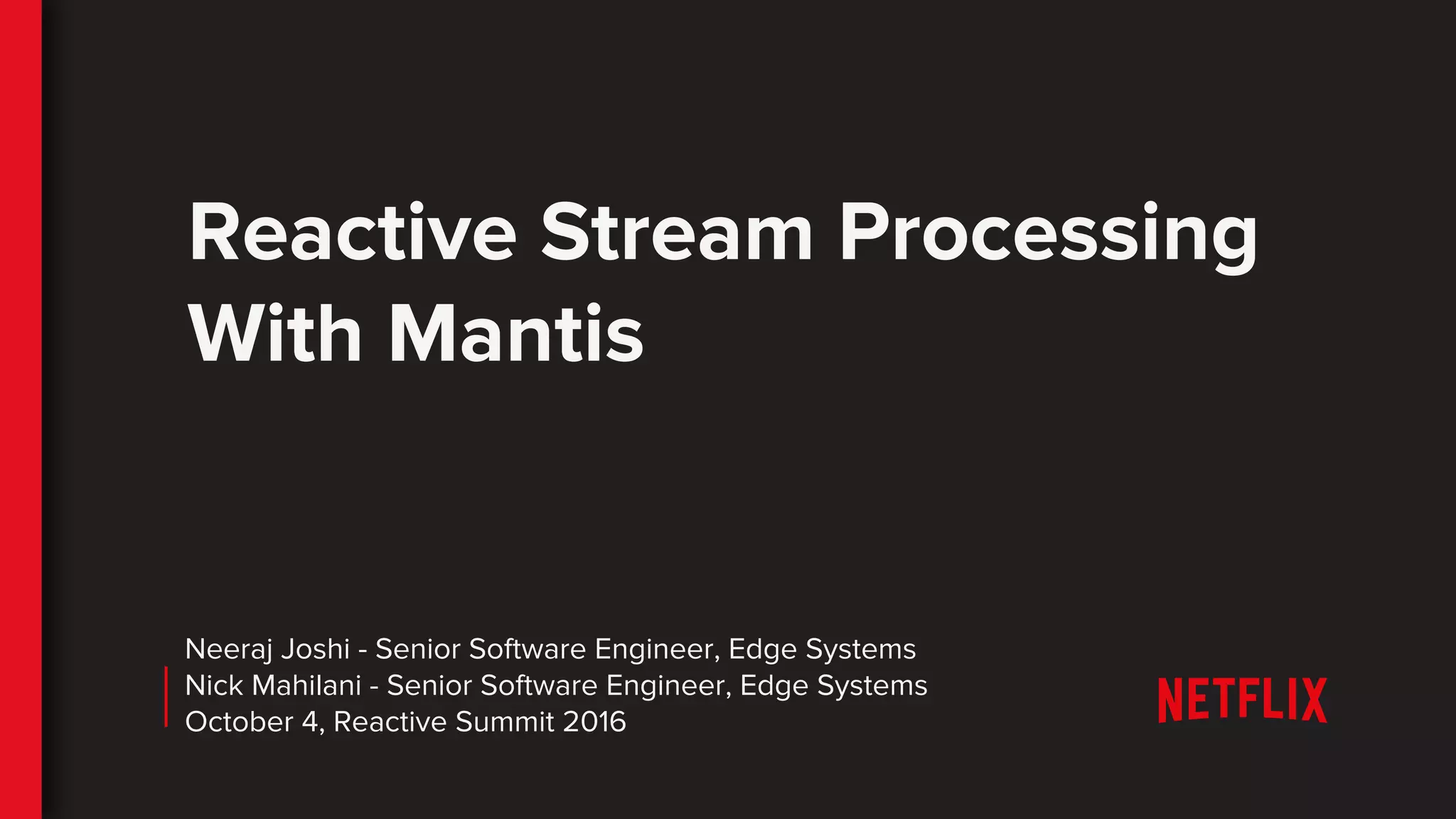 Reactive Stream Processing With Mantis

Neeraj Joshi - Senior Software Engineer, Edge Systems
Nick Mahilani - Senior Software Engineer, Edge Systems
October 4, Reactive Summit 2016

NETFLIX